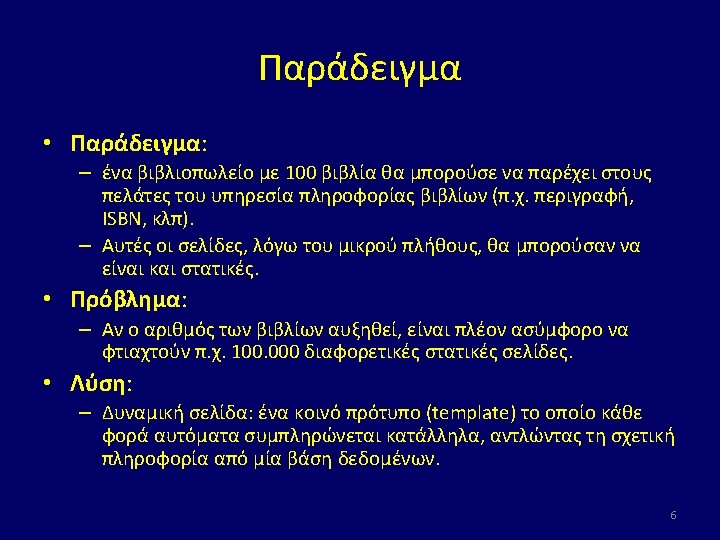 Παράδειγμα

• Παράδειγμα:
– ένα βιβλιοπωλείο με 100 βιβλία θα μπορούσε να παρέχει στους πελάτες του υπηρεσία πληροφορίας βιβλίων (π.χ. περιγραφή, ISBN, κλπ).
– Αυτές οι σελίδες, λόγω του μικρού πλήθους, θα μπορούσαν να είναι και στατικές.

• Πρόβλημα:
– Αν ο αριθμός των βιβλίων αυξηθεί, είναι πλέον ασύμφορο να φτιαχτούν π.χ. 100.000 διαφορετικές στατικές σελίδες.

• Λύση:
– Δυναμική σελίδα: ένα κοινό πρότυπο (template) το οποίο κάθε φορά αυτόματα συμπληρώνεται κατάλληλα, αντλώντας τη σχετική πληροφορία από μία βάση δεδομένων.

6